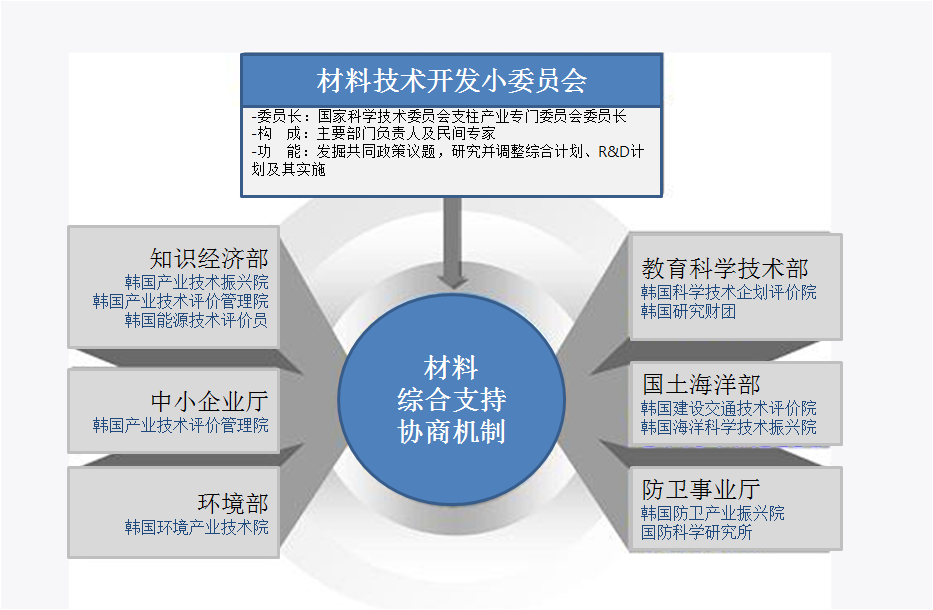 材料技术开发小委员会

-委员长：国家科学技术委员会支柱产业专门委员会委员长
-构　成：主要部门负责人及民间专家
-功　能：发掘共同政策议题，研究并调整综合计划、R&D计划及其实施

知识经济部
韩国产业技术振兴院
韩国产业技术评价管理院
韩国能源技术评价员

中小企业厅
韩国产业技术评价管理院

环境部
韩国环境产业技术院

材料
综合支持
协商机制

教育科学技术部
韩国科学技术企划评价院
韩国研究财团

国土海洋部
韩国建设交通技术评价院
韩国海洋科学技术振兴院

防卫事业厅
韩国防卫产业振兴院
国防科学研究所